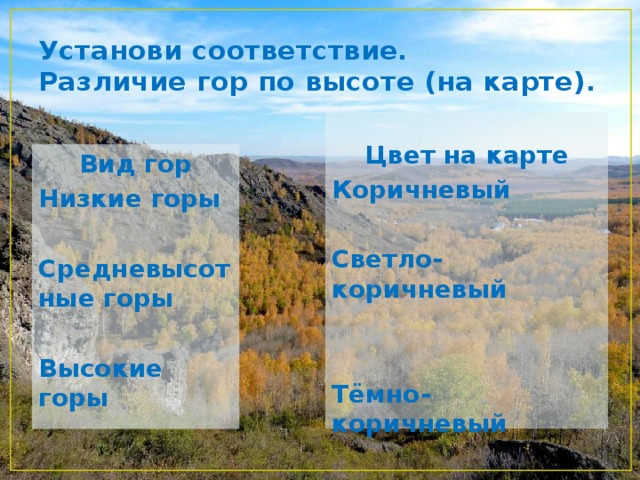 Установи соответствие.
Различие гор по высоте (на карте).

Вид гор
Низкие горы

Средневысотные горы

Высокие горы

Цвет на карте
Коричневый

Светло-коричневый

Тёмно-коричневый